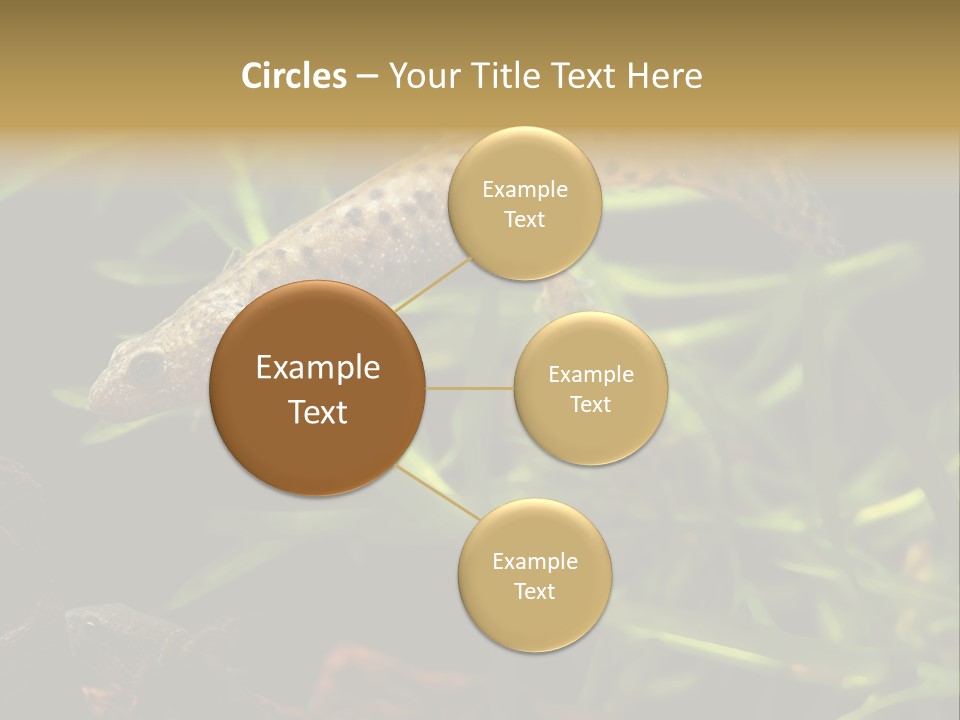 Circles – Your Title Text Here

Example Text

Example Text

Example Text

Example Text